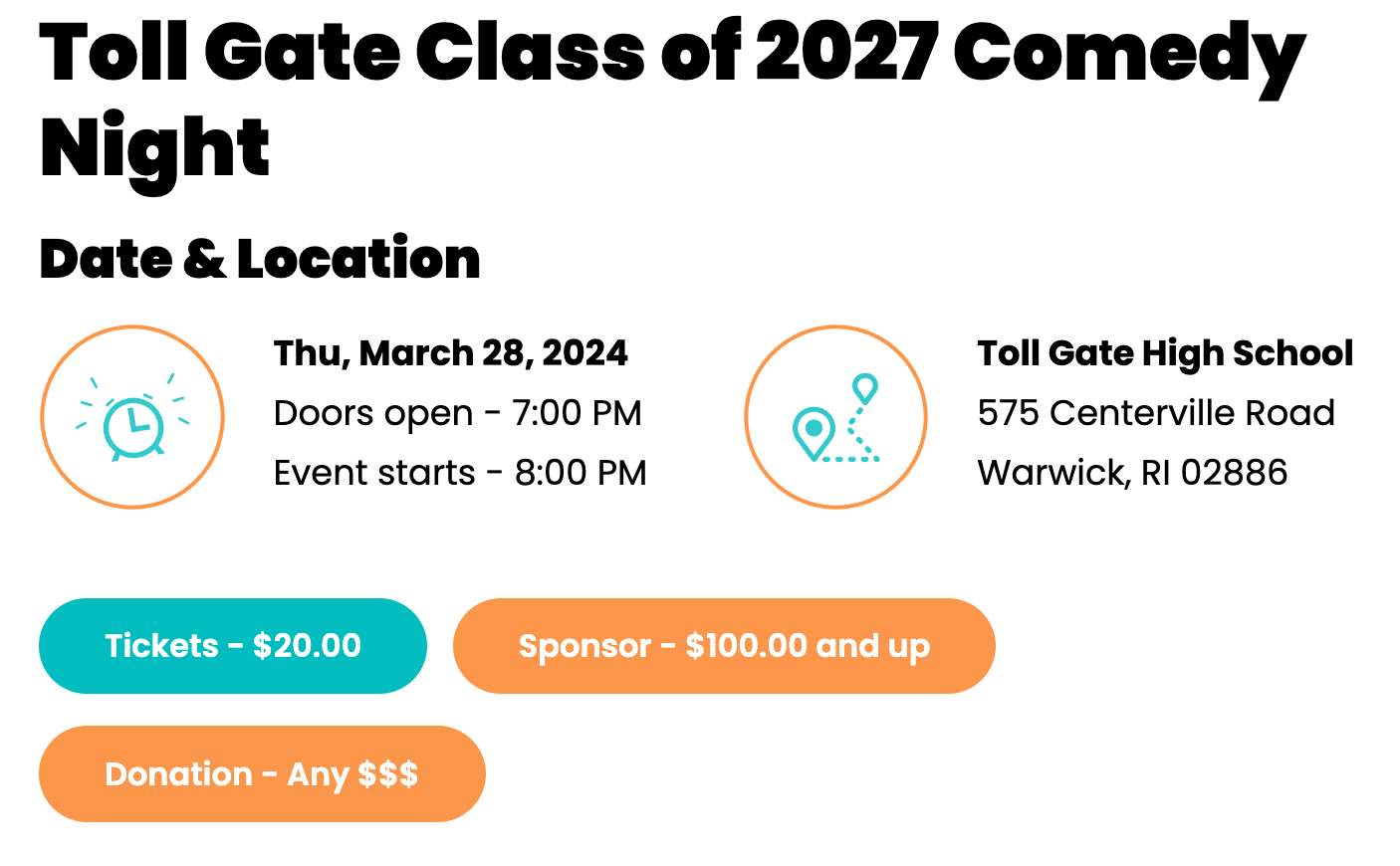 Toll Gate Class of 2027 Comedy Night

Date & Location

Thu, March 28, 2024
Doors open - 7:00 PM
Event starts - 8:00 PM

Toll Gate High School
575 Centerville Road
Warwick, RI 02886

Tickets - \$20.00

Sponsor - \$100.00 and up

Donation - Any \$\$\$